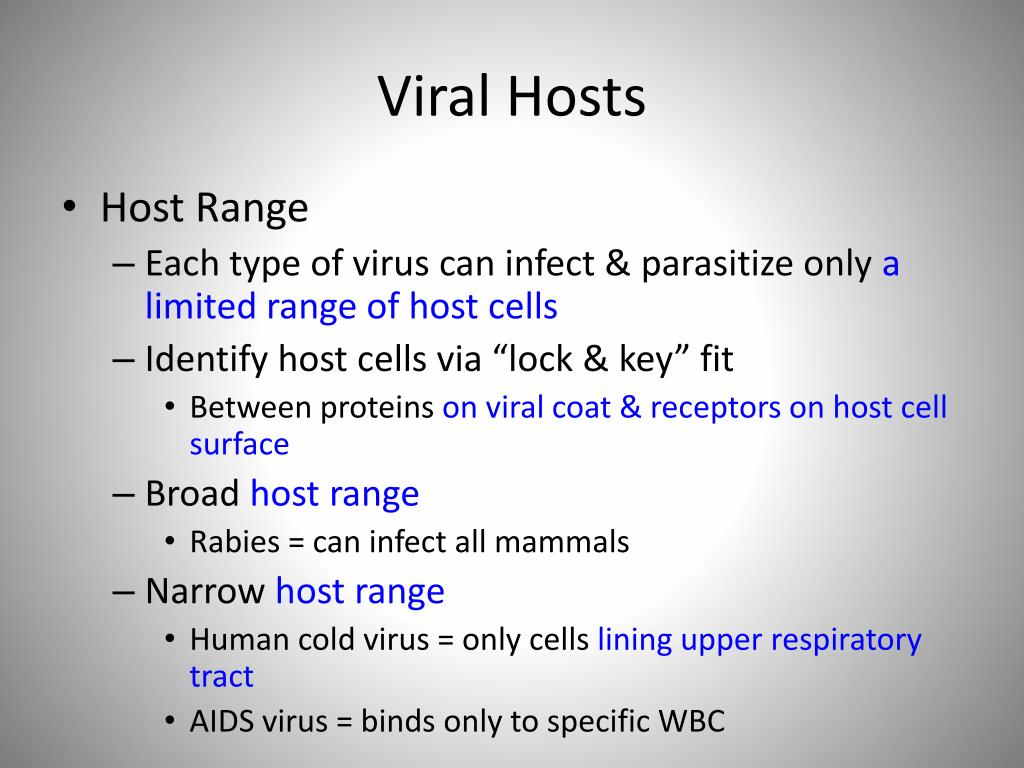 Viral Hosts

• Host Range
– Each type of virus can infect & parasitize only a limited range of host cells
– Identify host cells via “lock & key” fit
• Between proteins on viral coat & receptors on host cell surface
– Broad host range
• Rabies = can infect all mammals
– Narrow host range
• Human cold virus = only cells lining upper respiratory tract
• AIDS virus = binds only to specific WBC